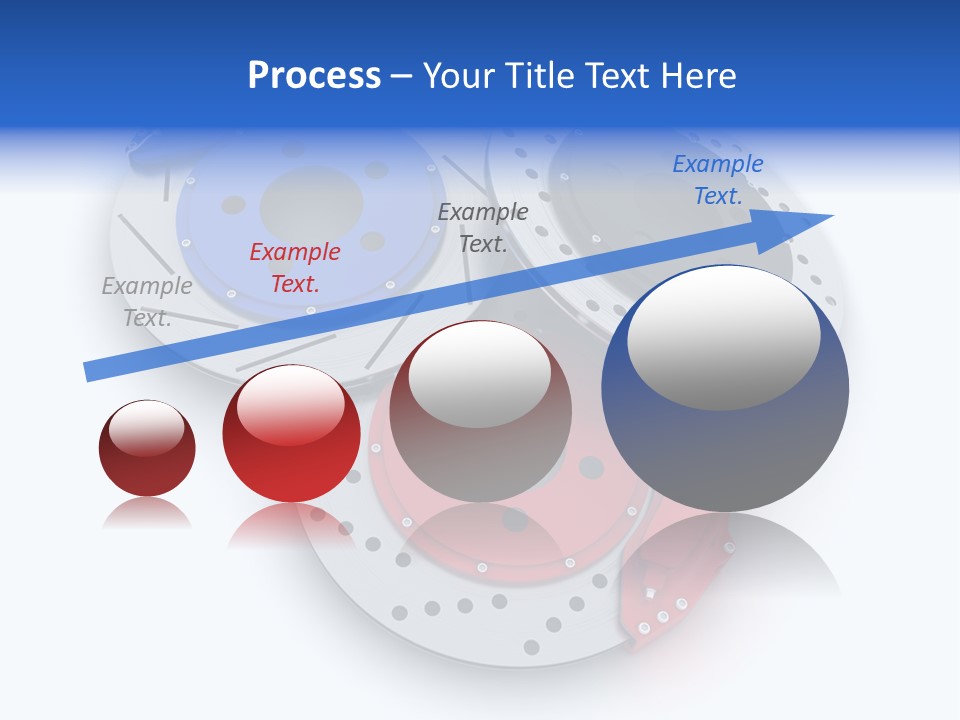 Process – Your Title Text Here

Example Text.

Example Text.

Example Text.

Example Text.